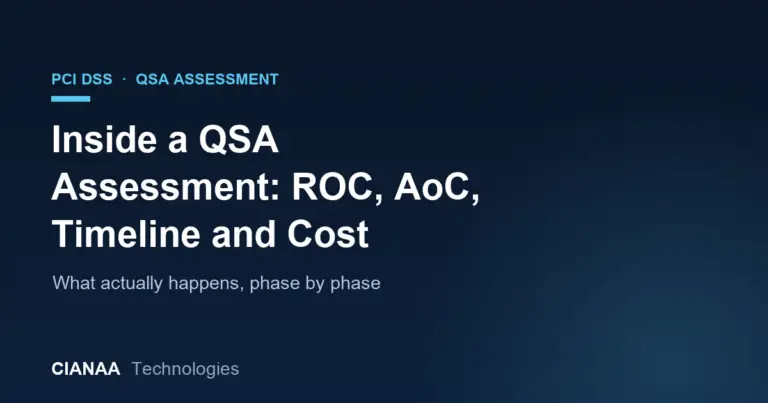 PCI DSS · QSA ASSESSMENT

Inside a QSA Assessment: ROC, AoC, Timeline and Cost

What actually happens, phase by phase

CIANAA Technologies